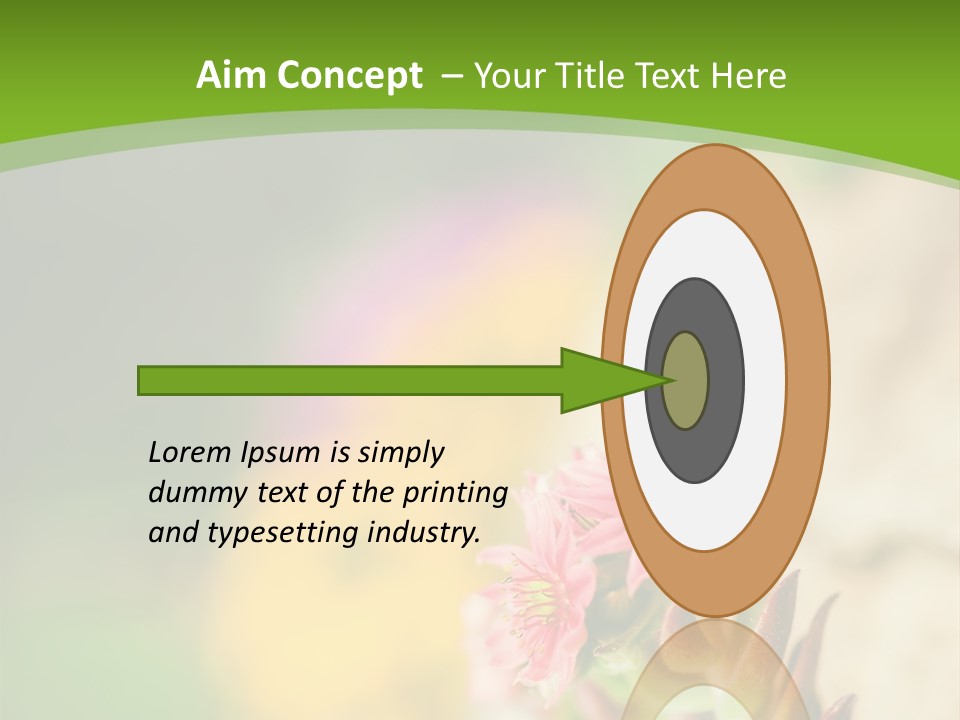 Aim Concept – Your Title Text Here

Lorem Ipsum is simply dummy text of the printing and typesetting industry.